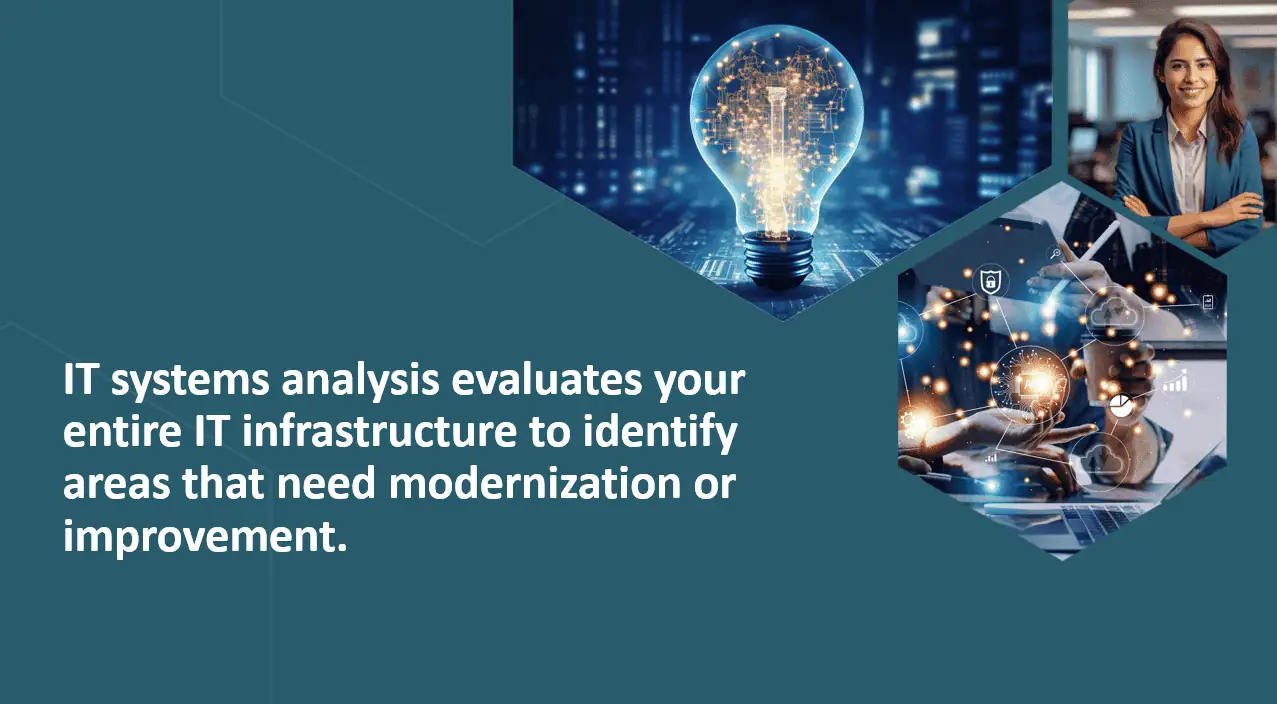 IT systems analysis evaluates your entire IT infrastructure to identify areas that need modernization or improvement.